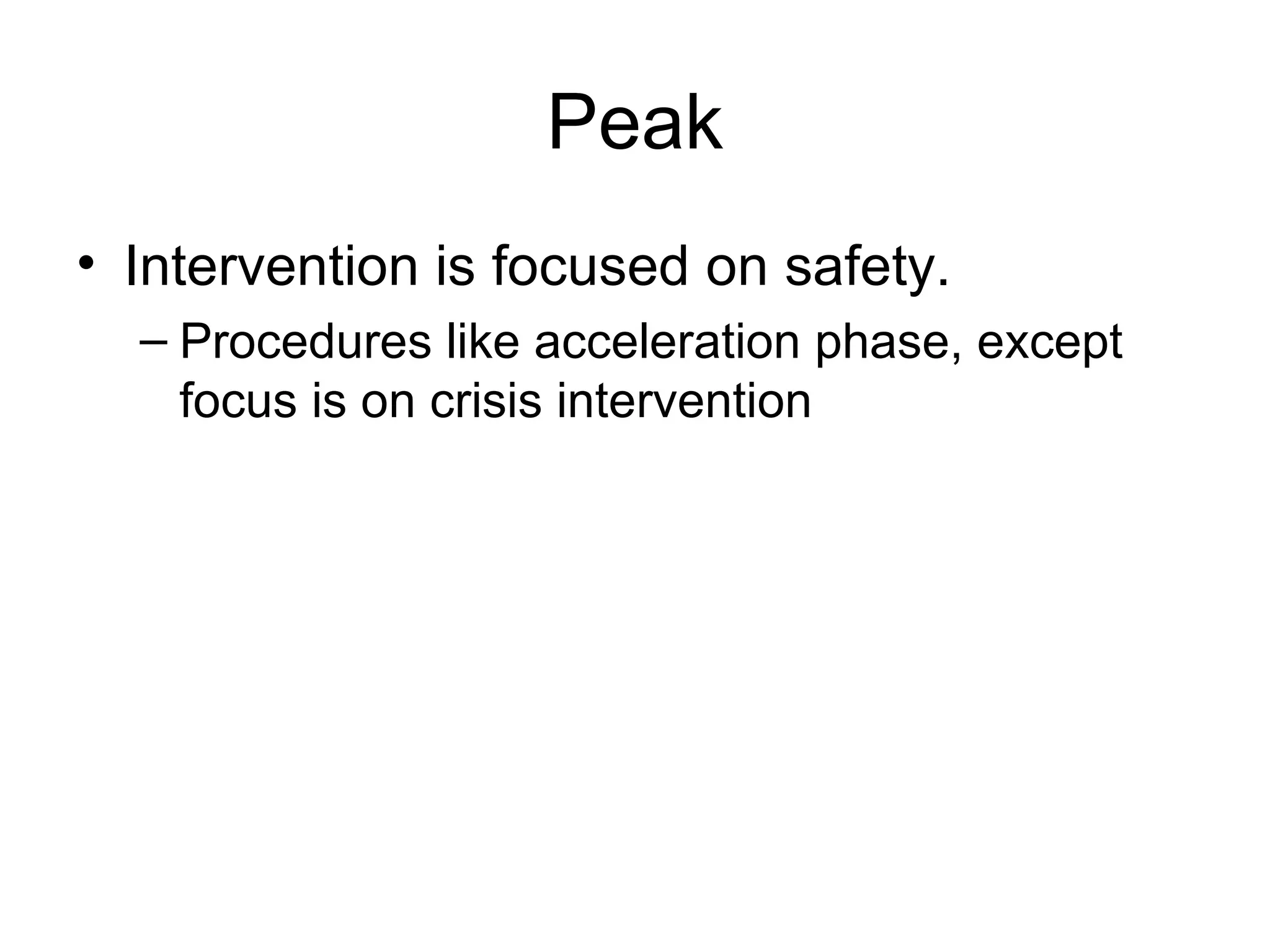 Peak

• Intervention is focused on safety.
– Procedures like acceleration phase, except focus is on crisis intervention